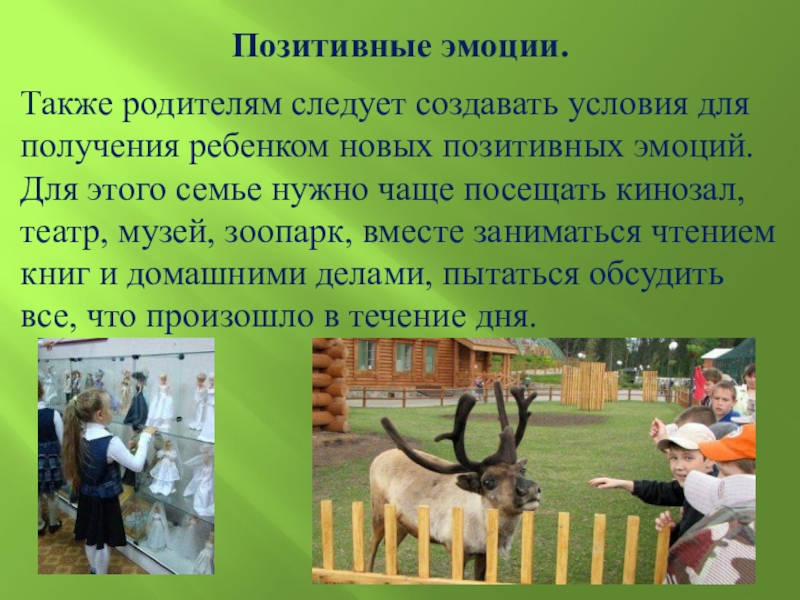 Позитивные эмоции.

Также родителям следует создавать условия для получения ребенком новых позитивных эмоций. Для этого семье нужно чаще посещать кинозал, театр, музей, зоопарк, вместе заниматься чтением книг и домашними делами, пытаться обсудить все, что произошло в течение дня.